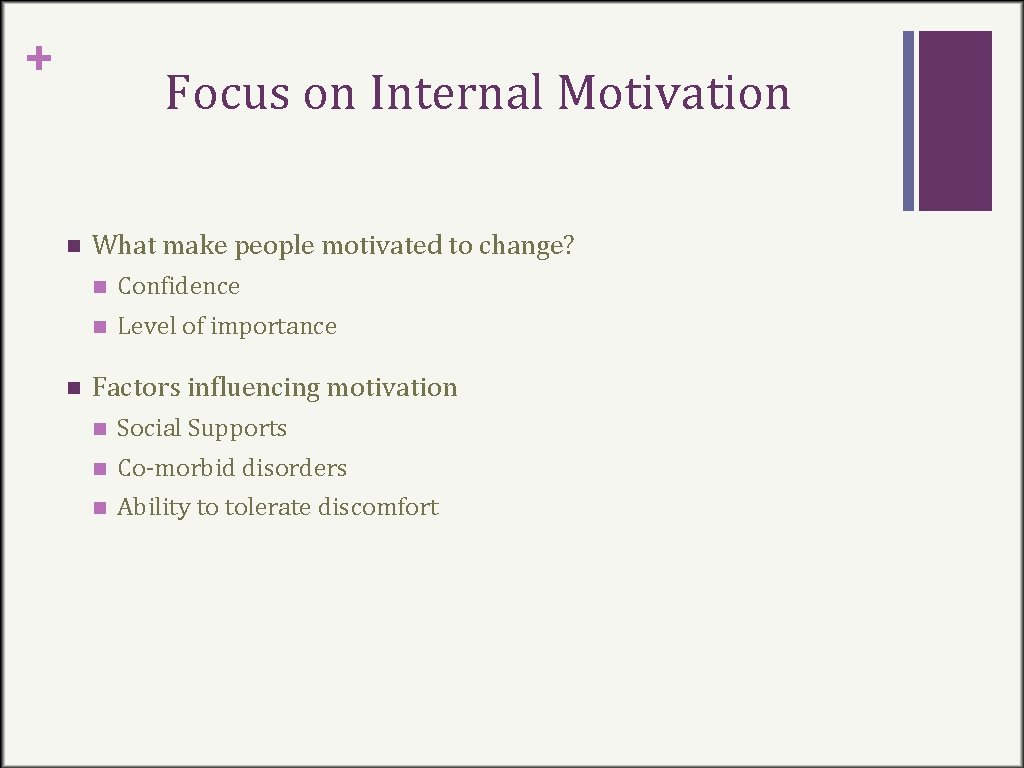 +

Focus on Internal Motivation

What make people motivated to change?

Confidence

Level of importance

Factors influencing motivation

Social Supports

Co-morbid disorders

Ability to tolerate discomfort